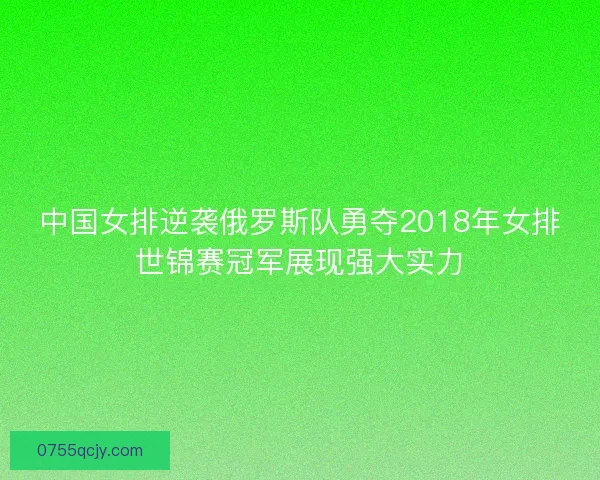 中国女排逆袭俄罗斯队勇夺2018年女排世锦赛冠军展现强大实力

0755qcjy.com